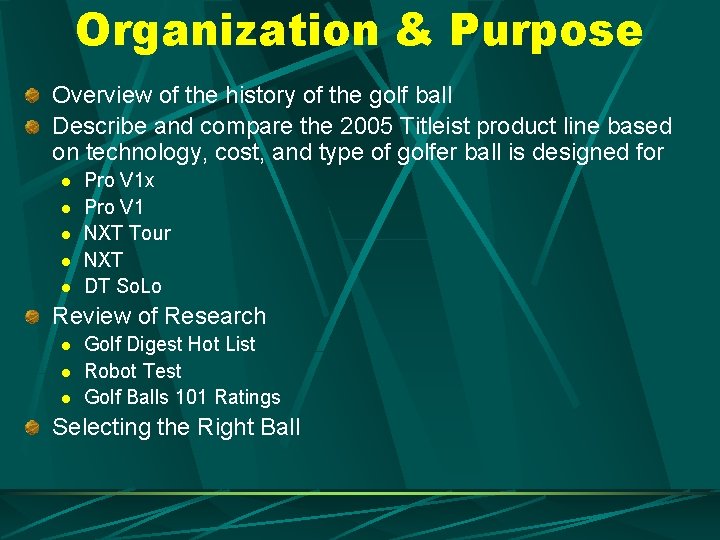 Organization & Purpose

- Overview of the history of the golf ball
- Describe and compare the 2005 Titleist product line based on technology, cost, and type of golfer ball is designed for
  - Pro V1x
  - Pro V1
  - NXT Tour
  - NXT
  - DT SoLo
- Review of Research
  - Golf Digest Hot List
  - Robot Test
  - Golf Balls 101 Ratings
- Selecting the Right Ball